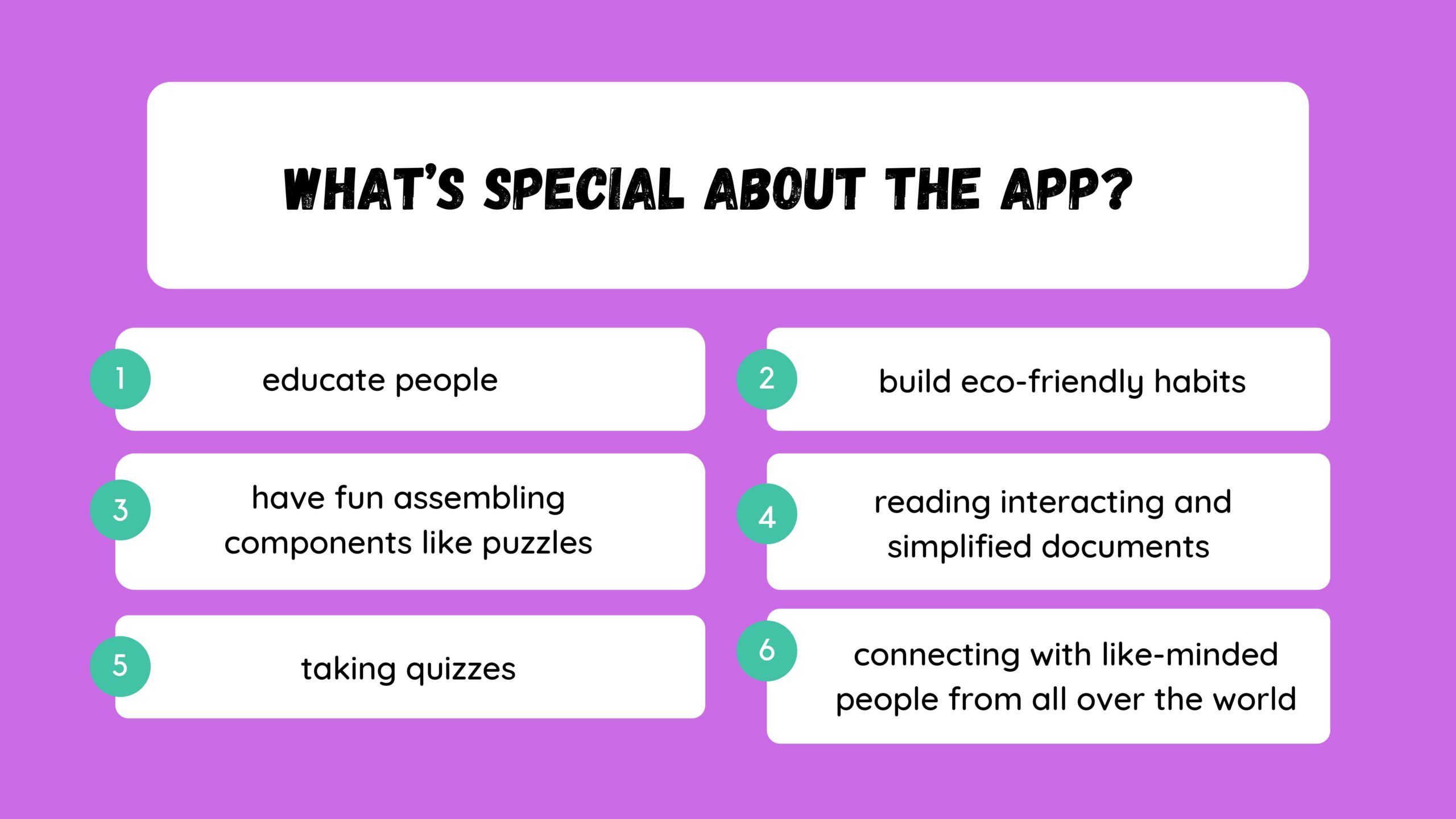 WHAT'S SPECIAL ABOUT THE APP?

1 educate people

2 build eco-friendly habits

3 have fun assembling components like puzzles

4 reading interacting and simplified documents

5 taking quizzes

6 connecting with like-minded people from all over the world